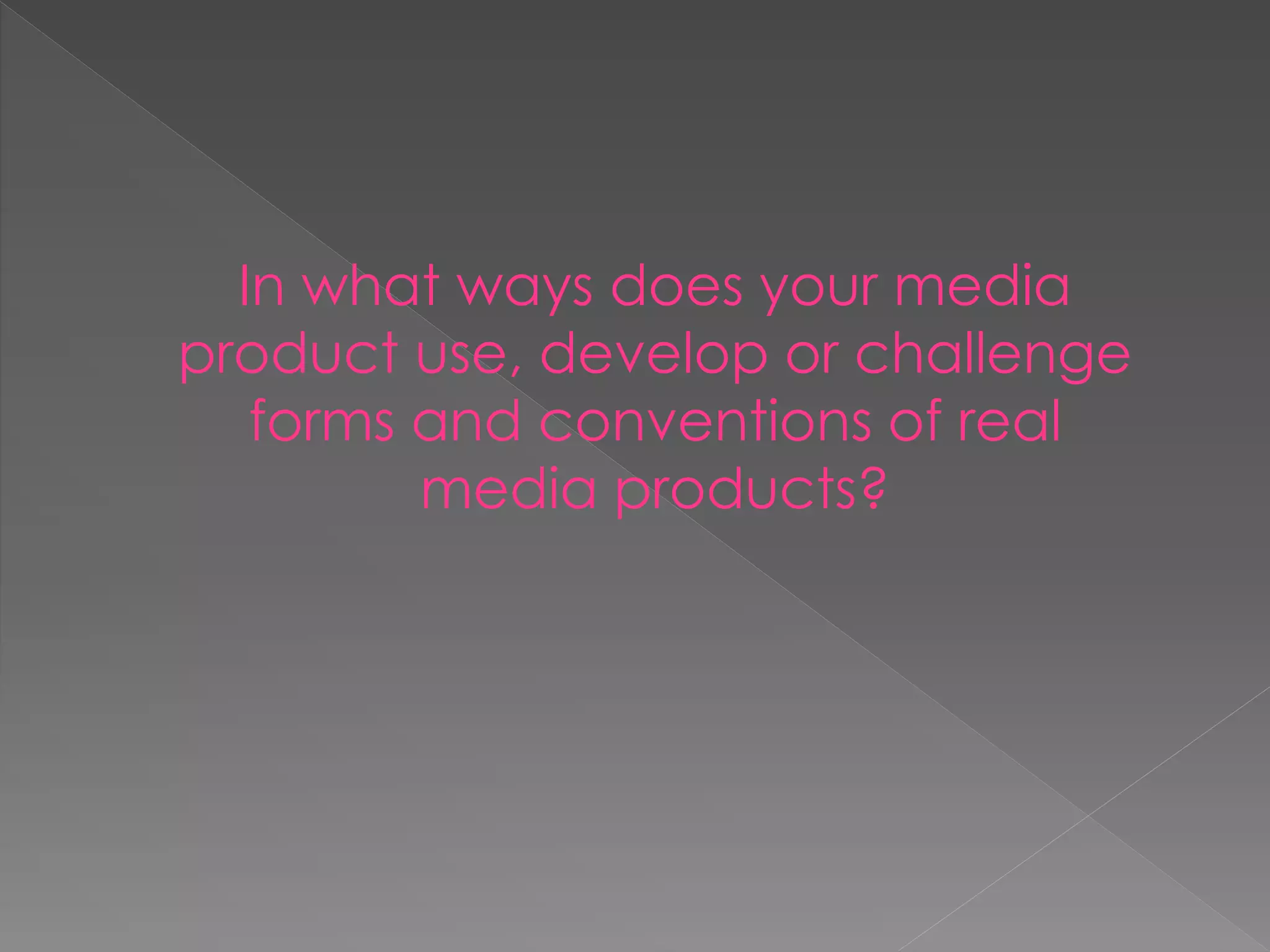 In what ways does your media product use, develop or challenge forms and conventions of real media products?